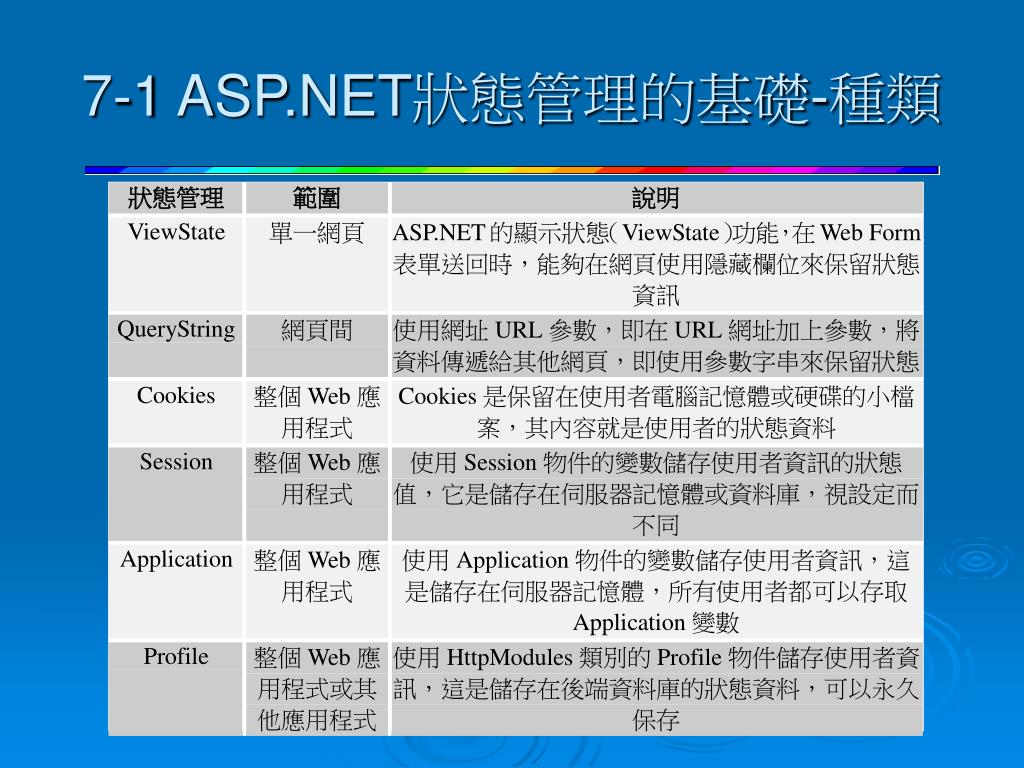 7-1 ASP.NET狀態管理的基礎-種類

| 狀態管理 | 範圍 | 說明 |
|---|---|---|
| ViewState | 單一網頁 | ASP.NET 的顯示狀態( ViewState )功能，在 Web Form 表單送回時，能夠在網頁使用隱藏欄位來保留狀態資訊 |
| QueryString | 網頁間 | 使用網址 URL 參數，即在 URL 網址加上參數，將資料傳遞給其他網頁，即使用參數字串來保留狀態 |
| Cookies | 整個 Web 應用程式 | Cookies 是保留在使用者電腦記憶體或硬碟的小檔案，其內容就是使用者的狀態資料 |
| Session | 整個 Web 應用程式 | 使用 Session 物件的變數儲存使用者資訊的狀態值，它是儲存在伺服器記憶體或資料庫，視設定而不同 |
| Application | 整個 Web 應用程式 | 使用 Application 物件的變數儲存使用者資訊，這是儲存在伺服器記憶體，所有使用者都可以存取 Application 變數 |
| Profile | 整個 Web 應用程式或其他應用程式 | 使用 HttpModules 類別的 Profile 物件儲存使用者資訊，這是儲存在後端資料庫的狀態資料，可以永久保存 |